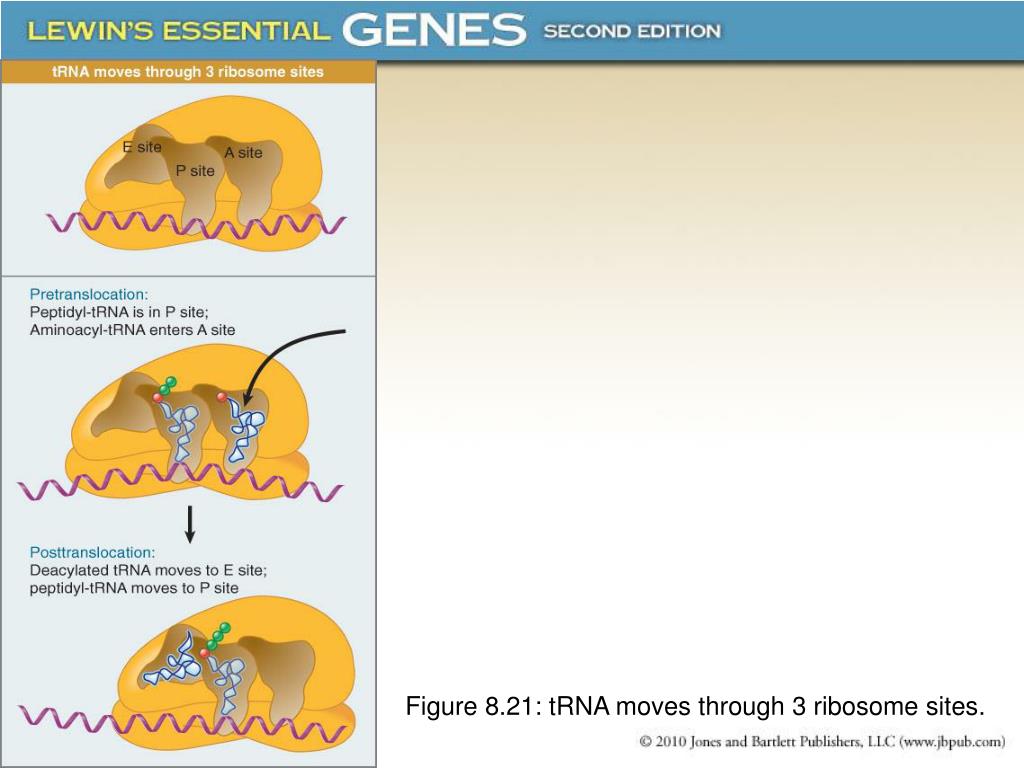 LEWIN'S ESSENTIAL GENES SECOND EDITION

tRNA moves through 3 ribosome sites

E site
P site
A site

Pretranslocation:
Peptidyl-tRNA is in P site;
Aminoacyl-tRNA enters A site

Posttranslocation:
Deacylated tRNA moves to E site;
peptidyl-tRNA moves to P site

Figure 8.21: tRNA moves through 3 ribosome sites.

© 2010 Jones and Bartlett Publishers, LLC (www.jbpub.com)